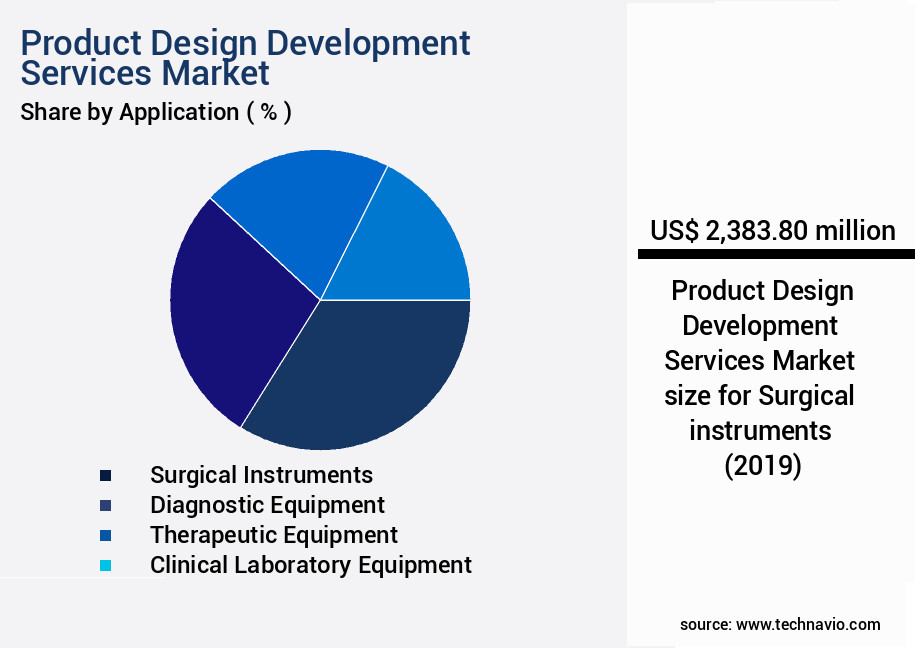 Product Design Development Services Market
Share by Application ( % )

Surgical Instruments
Diagnostic Equipment
Therapeutic Equipment
Clinical Laboratory Equipment

US$ 2,383.80 million

Product Design Development Services Market size for Surgical instruments (2019)

source: www.technavio.com